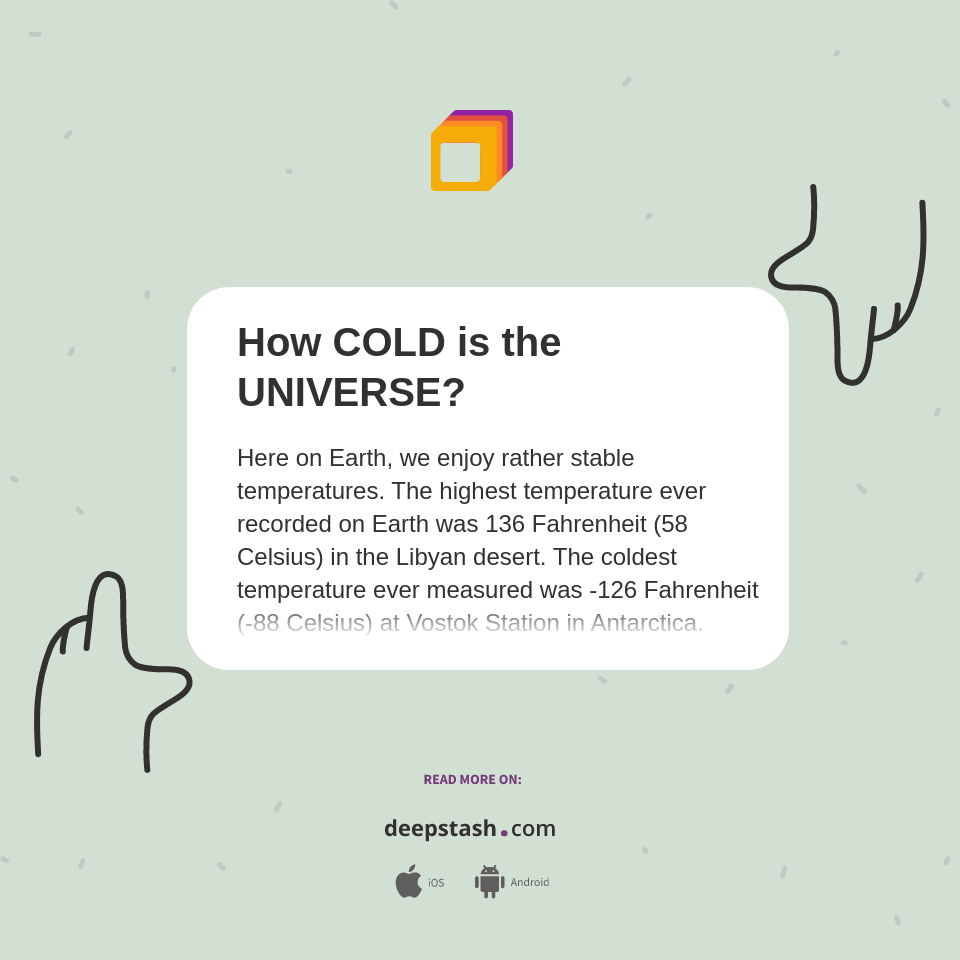 How COLD is the UNIVERSE?

Here on Earth, we enjoy rather stable temperatures. The highest temperature ever recorded on Earth was 136 Fahrenheit (58 Celsius) in the Libyan desert. The coldest temperature ever measured was -126 Fahrenheit (-88 Celsius) at Vostok Station in Antarctica.

READ MORE ON:

deepstash.com

iOS Android